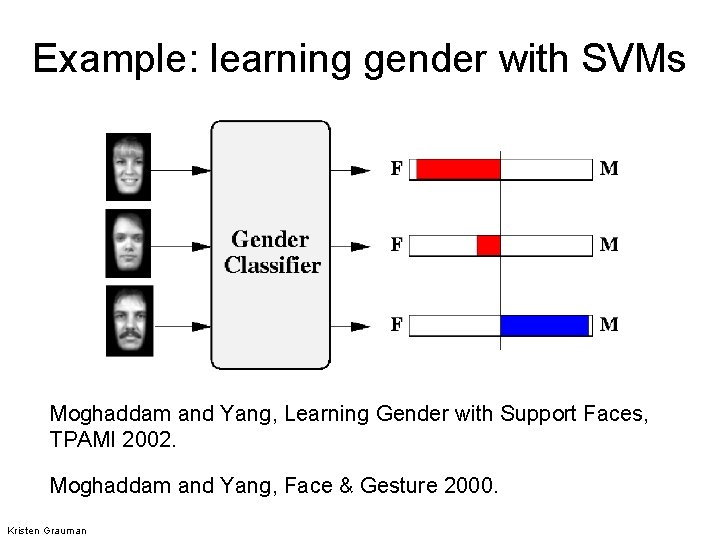 Example: learning gender with SVMs

Gender Classifier

F M

F M

F M

Moghaddam and Yang, Learning Gender with Support Faces, TPAMI 2002.

Moghaddam and Yang, Face & Gesture 2000.

Kristen Grauman